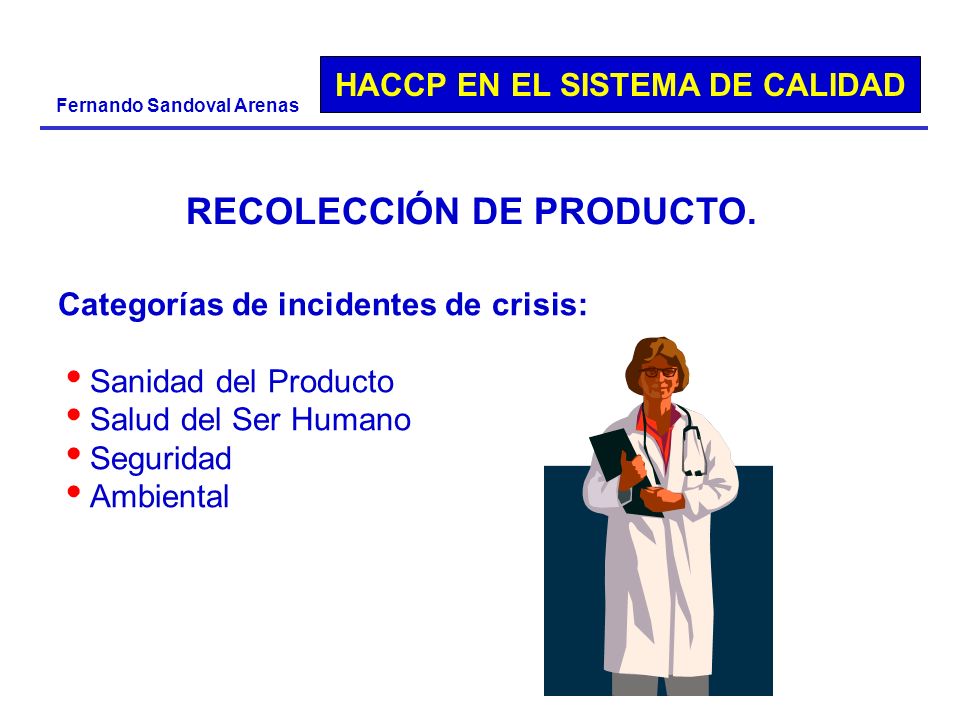 Fernando Sandoval Arenas

HACCP EN EL SISTEMA DE CALIDAD

RECOLECCIÓN DE PRODUCTO.

Categorías de incidentes de crisis:

• Sanidad del Producto
• Salud del Ser Humano
• Seguridad
• Ambiental